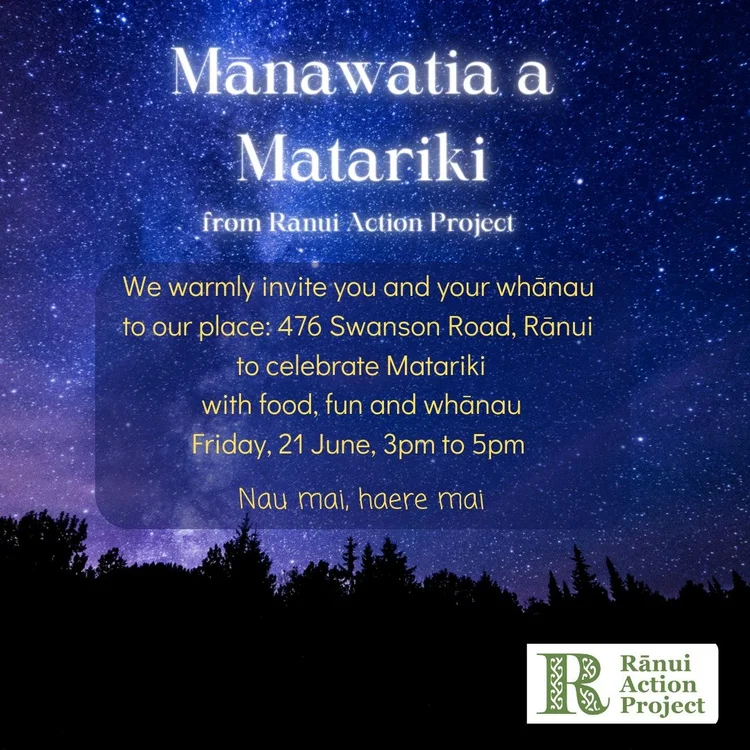 Mānawatia a Matariki

from Ranui Action Project

We warmly invite you and your whānau to our place: 476 Swanson Road, Rānui to celebrate Matariki with food, fun and whānau Friday, 21 June, 3pm to 5pm

Nau mai, haere mai

R Rānui Action Project